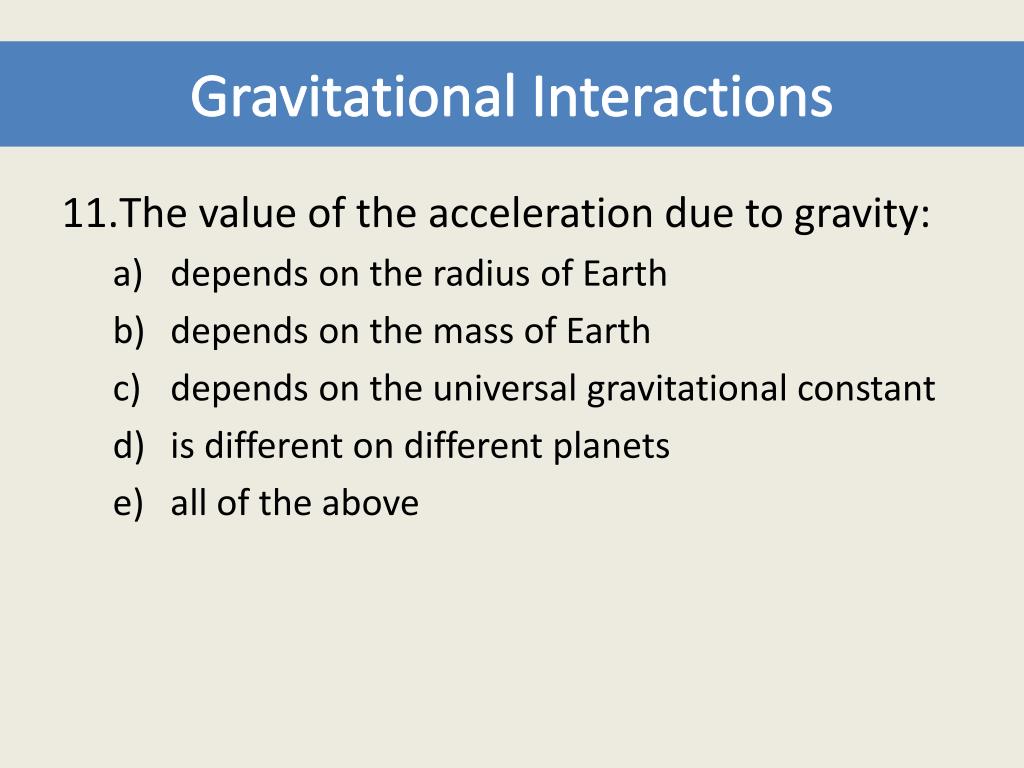 Gravitational Interactions

11.The value of the acceleration due to gravity:
a) depends on the radius of Earth
b) depends on the mass of Earth
c) depends on the universal gravitational constant
d) is different on different planets
e) all of the above